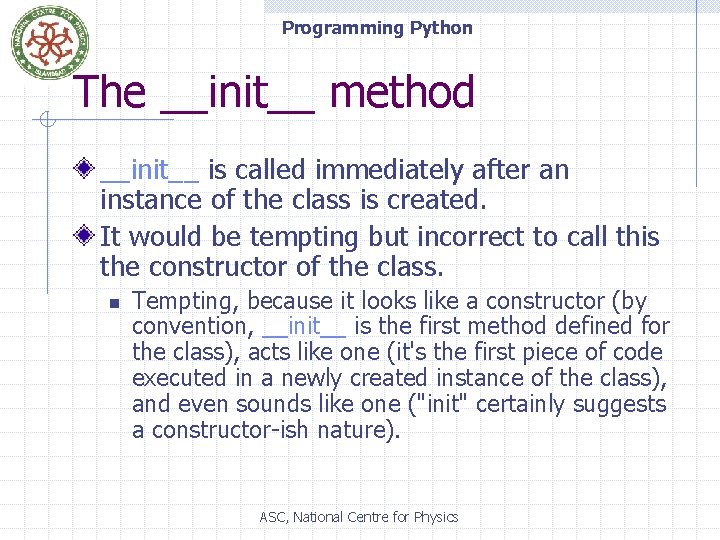 NATIONAL CENTRE FOR PHYSICS ISLAMABAD

Programming Python

The __init__ method

__init__ is called immediately after an instance of the class is created.

It would be tempting but incorrect to call this the constructor of the class.

Tempting, because it looks like a constructor (by convention, __init__ is the first method defined for the class), acts like one (it's the first piece of code executed in a newly created instance of the class), and even sounds like one ("init" certainly suggests a constructor-ish nature).

ASC, National Centre for Physics